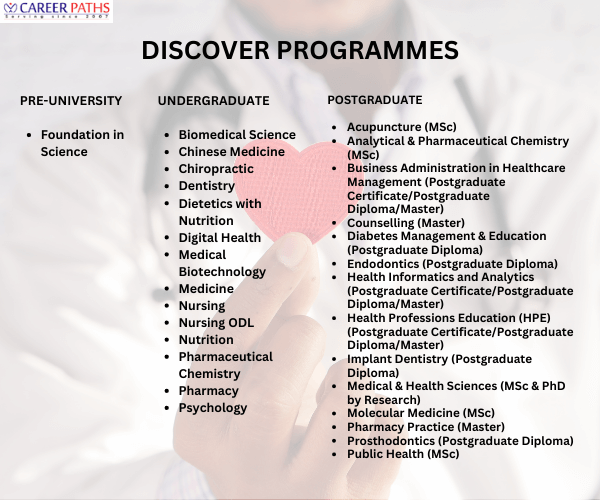 CAREER PATHS
Serving since 2007

DISCOVER PROGRAMMES

PRE-UNIVERSITY

- Foundation in Science

UNDERGRADUATE

- Biomedical Science
- Chinese Medicine
- Chiropractic
- Dentistry
- Dietetics with Nutrition
- Digital Health
- Medical Biotechnology
- Medicine
- Nursing
- Nursing ODL
- Nutrition
- Pharmaceutical Chemistry
- Pharmacy
- Psychology

POSTGRADUATE

- Acupuncture (MSc)
- Analytical & Pharmaceutical Chemistry (MSc)
- Business Administration in Healthcare Management (Postgraduate Certificate/Postgraduate Diploma/Master)
- Counselling (Master)
- Diabetes Management & Education (Postgraduate Diploma)
- Endodontics (Postgraduate Diploma)
- Health Informatics and Analytics (Postgraduate Certificate/Postgraduate Diploma/Master)
- Health Professions Education (HPE) (Postgraduate Certificate/Postgraduate Diploma/Master)
- Implant Dentistry (Postgraduate Diploma)
- Medical & Health Sciences (MSc & PhD by Research)
- Molecular Medicine (MSc)
- Pharmacy Practice (Master)
- Prosthodontics (Postgraduate Diploma)
- Public Health (MSc)